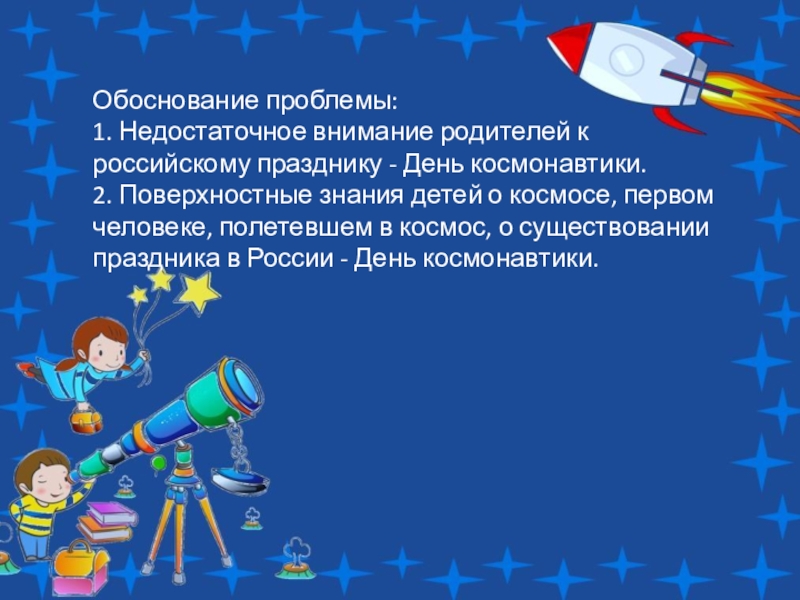 Обоснование проблемы:
1. Недостаточное внимание родителей к российскому празднику - День космонавтики.
2. Поверхностные знания детей о космосе, первом человеке, полетевшем в космос, о существовании праздника в России - День космонавтики.